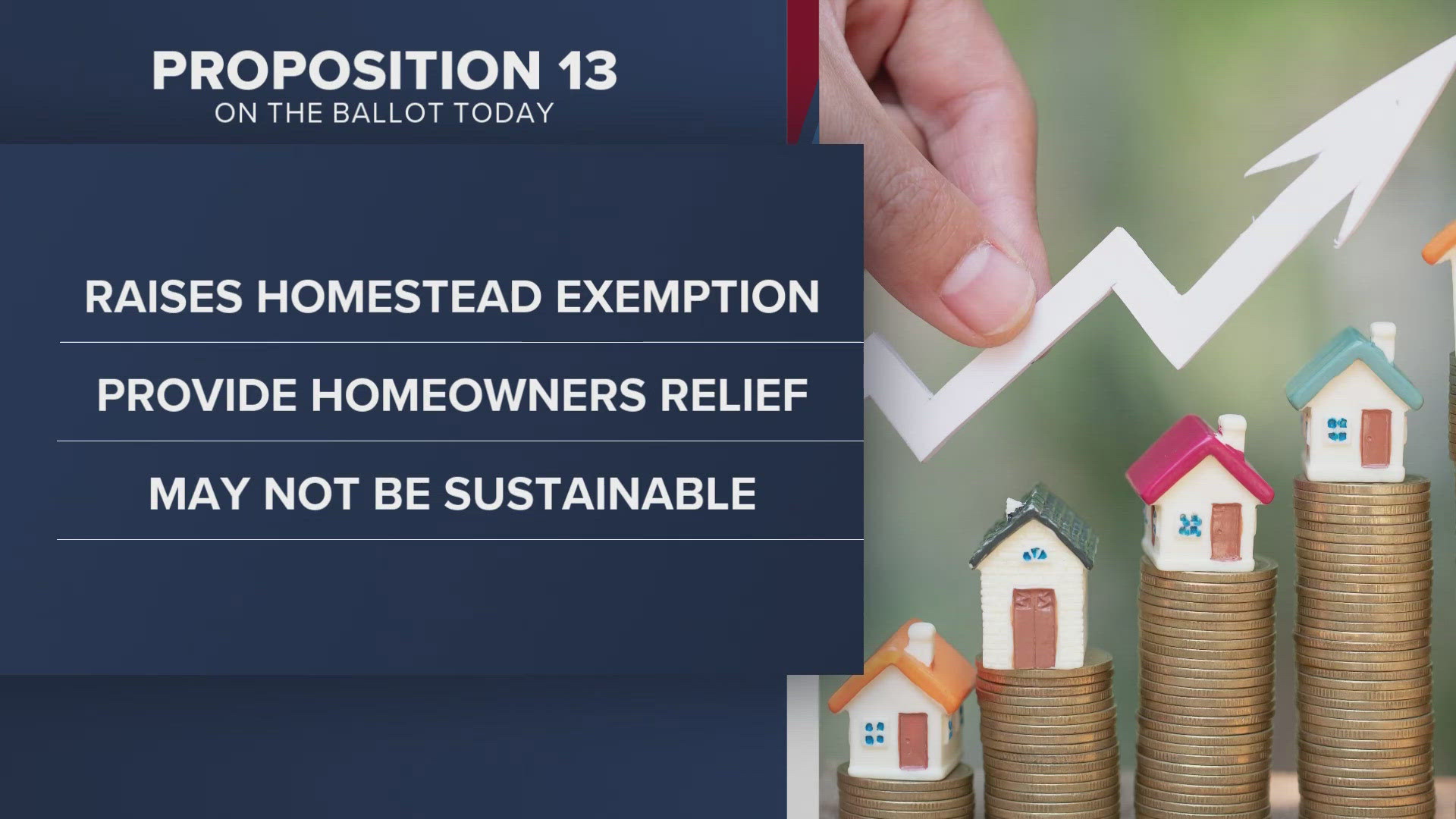 PROPOSITION 13
ON THE BALLOT TODAY

RAISES HOMESTEAD EXEMPTION

PROVIDE HOMEOWNERS RELIEF

MAY NOT BE SUSTAINABLE